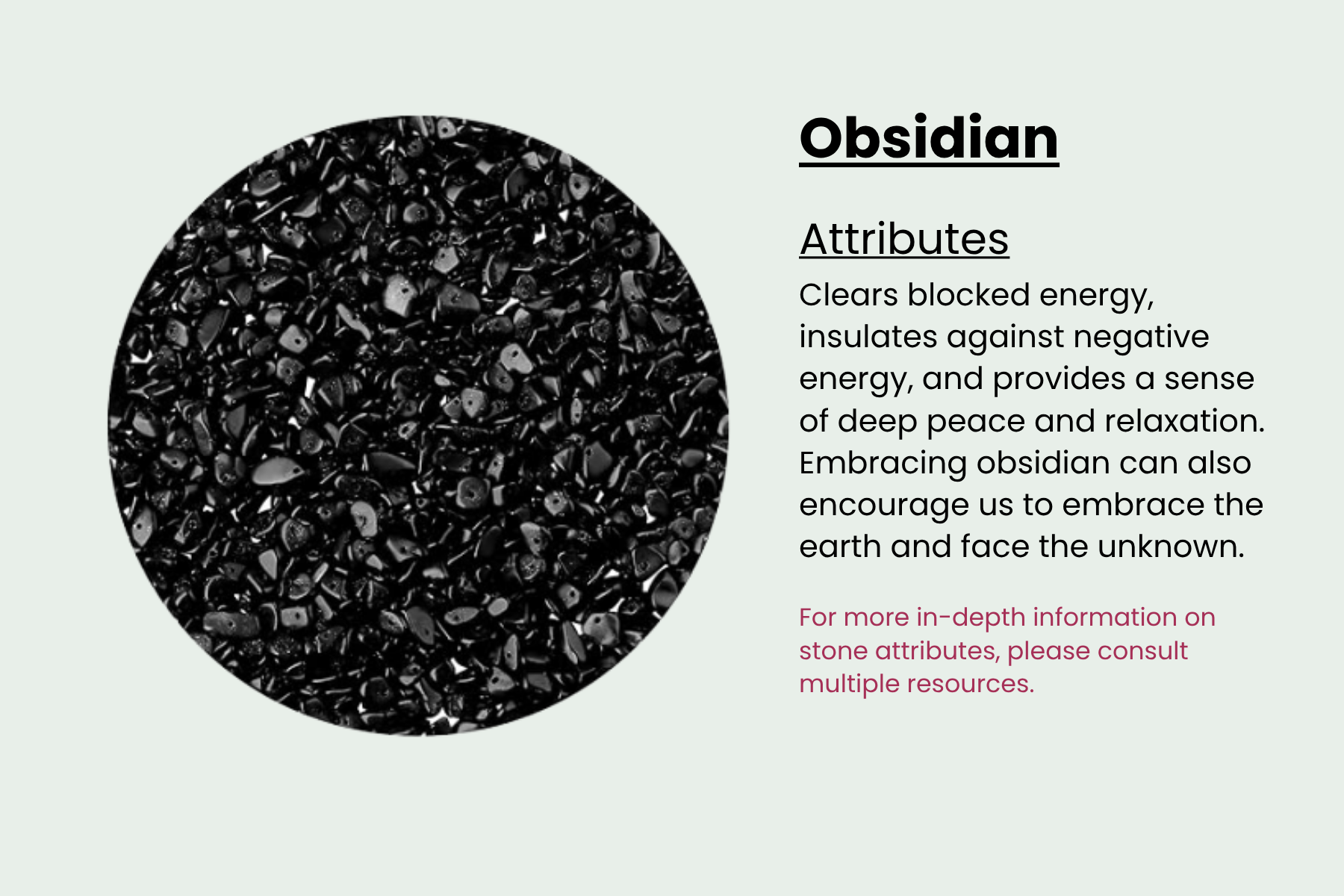 Obsidian

Attributes

Clears blocked energy, insulates against negative energy, and provides a sense of deep peace and relaxation. Embracing obsidian can also encourage us to embrace the earth and face the unknown.

For more in-depth information on stone attributes, please consult multiple resources.